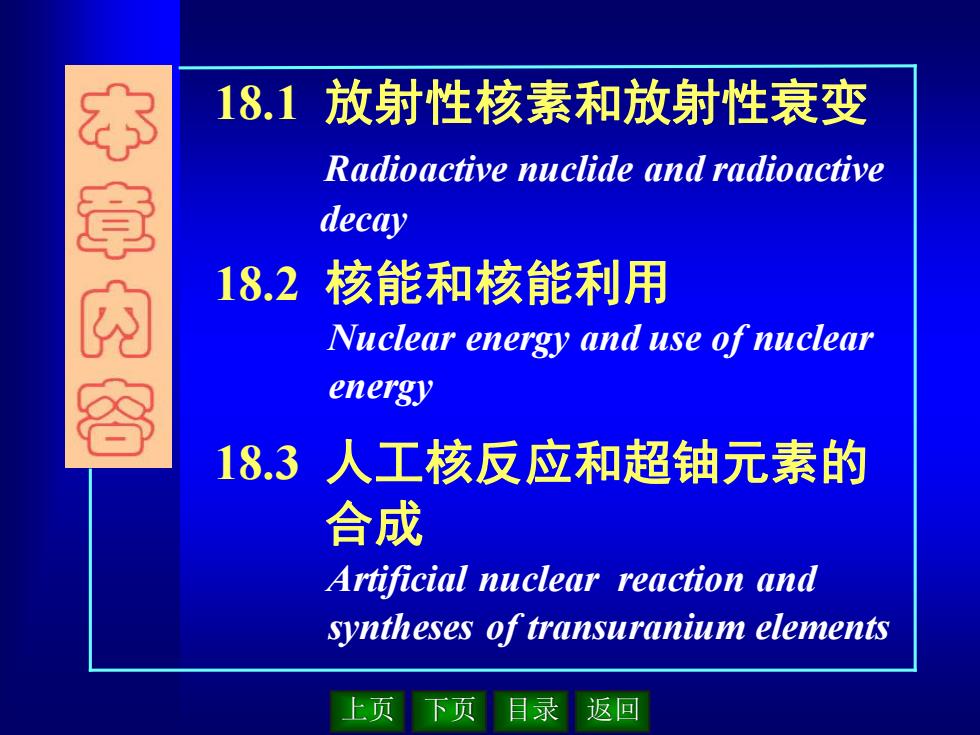 本章内容

18.1 放射性核素和放射性衰变
Radioactive nuclide and radioactive decay

18.2 核能和核能利用
Nuclear energy and use of nuclear energy

18.3 人工核反应和超铀元素的合成
Artificial nuclear reaction and syntheses of transuranium elements

上页 下页 目录 返回